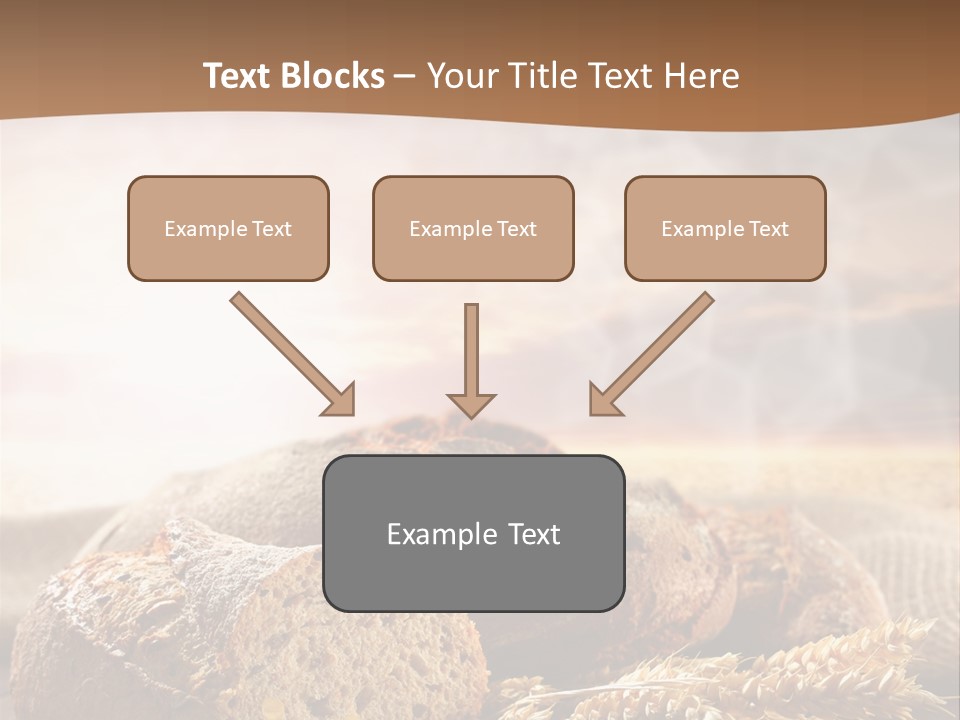 Text Blocks – Your Title Text Here

Example Text

Example Text

Example Text

Example Text